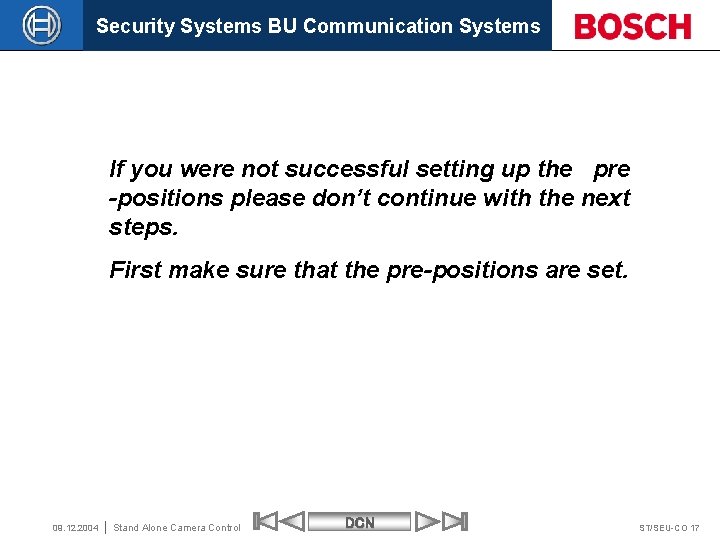 Security Systems BU Communication Systems

BOSCH

If you were not successful setting up the pre -positions please don't continue with the next steps.

First make sure that the pre-positions are set.

08.12.2004 | Stand Alone Camera Control

DCN

ST/SEU-CO 17